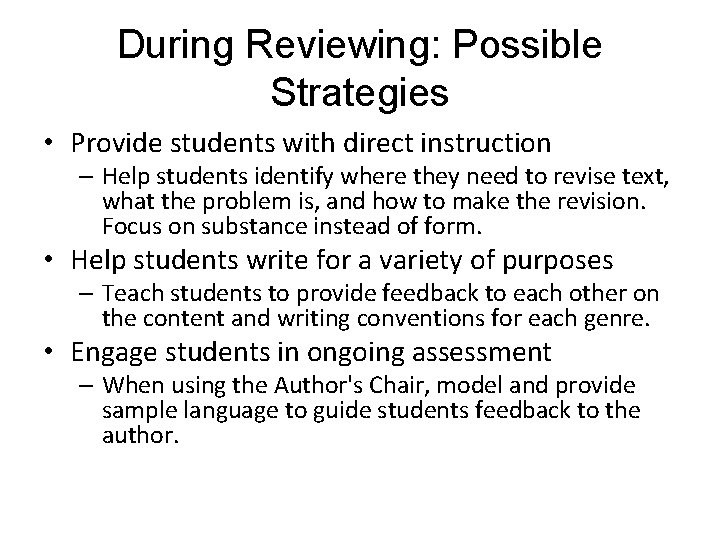 During Reviewing: Possible Strategies

• Provide students with direct instruction
– Help students identify where they need to revise text, what the problem is, and how to make the revision. Focus on substance instead of form.

• Help students write for a variety of purposes
– Teach students to provide feedback to each other on the content and writing conventions for each genre.

• Engage students in ongoing assessment
– When using the Author's Chair, model and provide sample language to guide students feedback to the author.